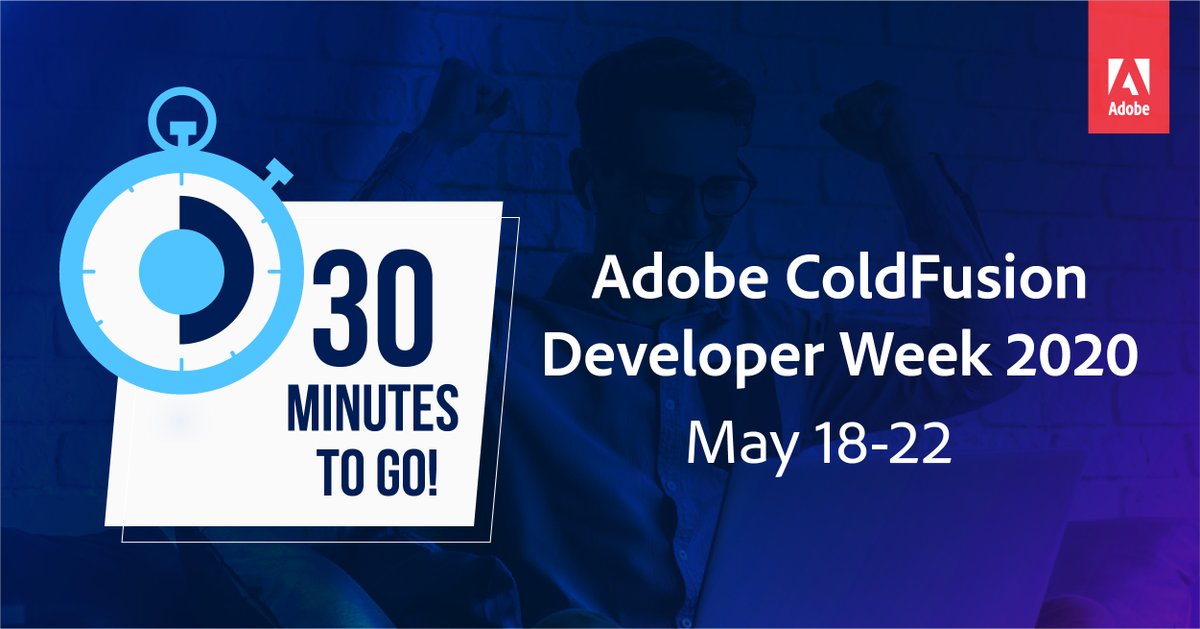 Adobe

30
MINUTES
TO GO!

Adobe ColdFusion
Developer Week 2020
May 18-22